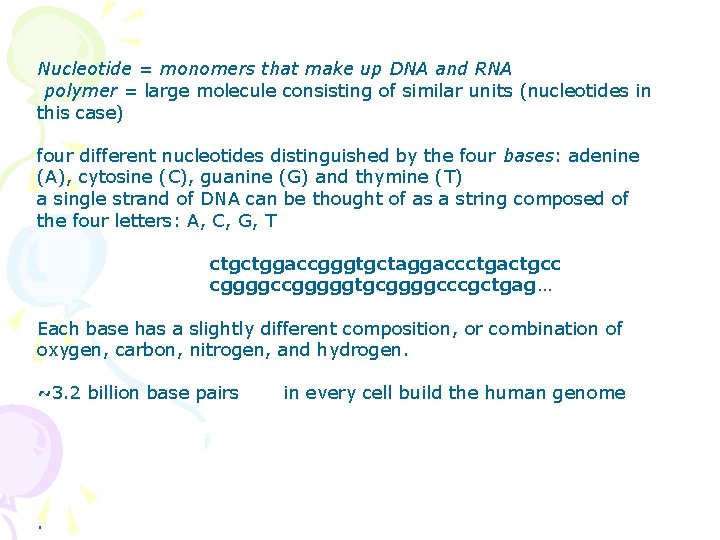 Nucleotide = monomers that make up DNA and RNA
polymer = large molecule consisting of similar units (nucleotides in this case)

four different nucleotides distinguished by the four bases: adenine (A), cytosine (C), guanine (G) and thymine (T)
a single strand of DNA can be thought of as a string composed of the four letters: A, C, G, T

ctgctggaccgggtgctaggaccctgactgcc
cggggccgggggtgcggggcccgctgag…

Each base has a slightly different composition, or combination of oxygen, carbon, nitrogen, and hydrogen.

~3.2 billion base pairs in every cell build the human genome

.